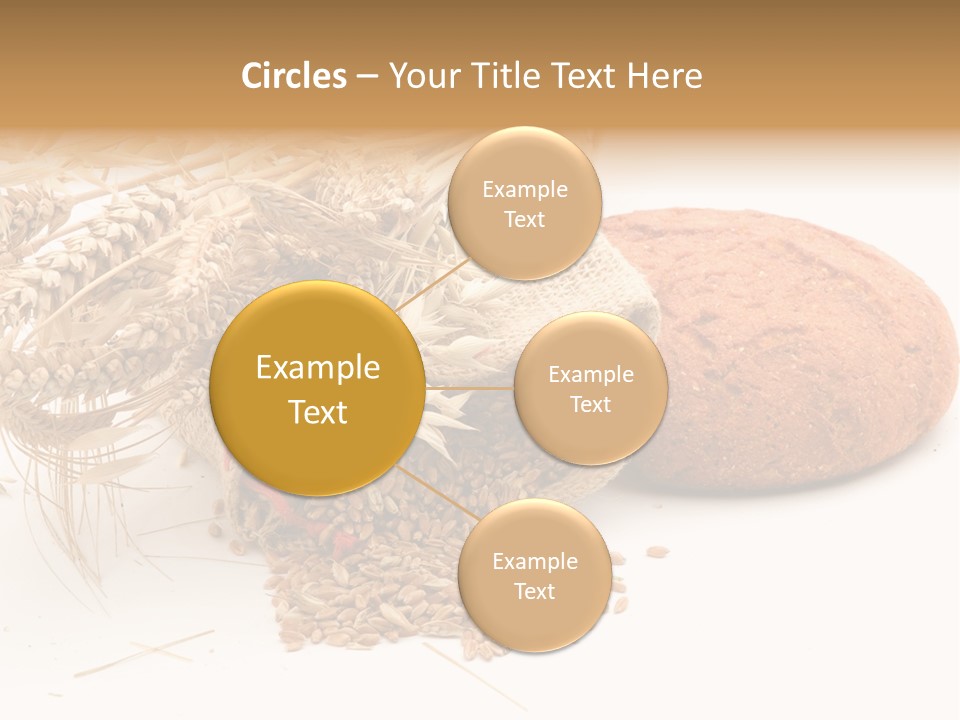 Circles – Your Title Text Here

Example Text

Example Text

Example Text

Example Text